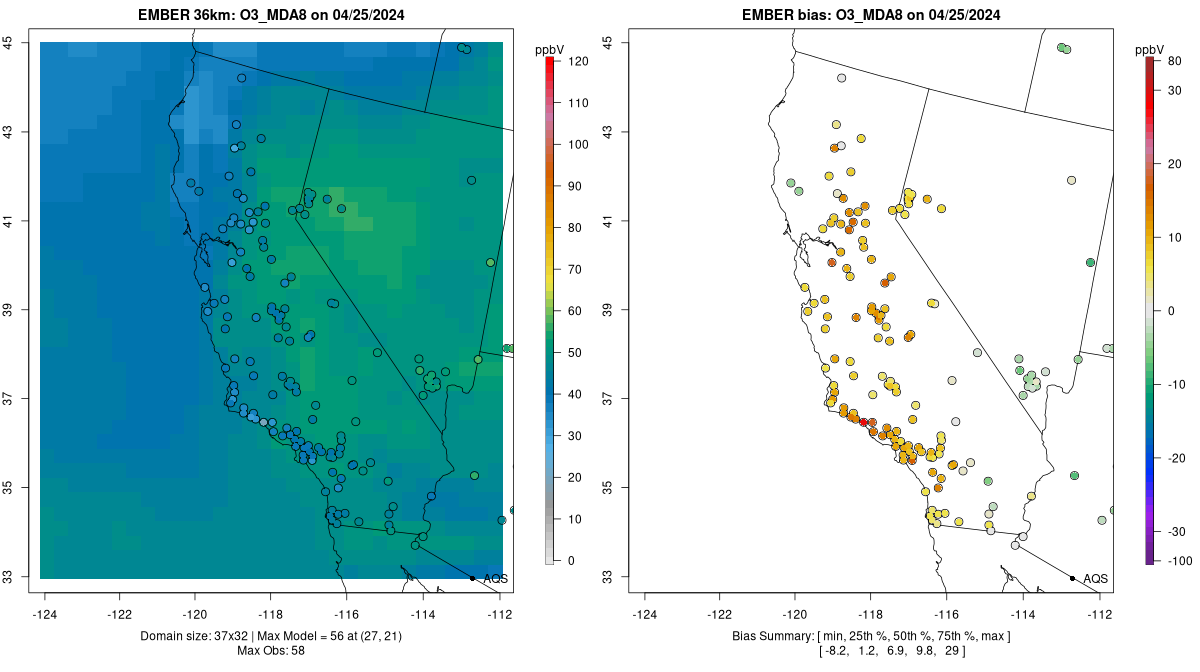 EMBER 36km: O3_MDA8 on 04/25/2024

45
43
41
39
37
35
33

-124 -122 -120 -118 -116 -114 -112

AQS

ppbV
120
110
100
90
80
70
60
50
40
30
20
10
0

Domain size: 37x32 | Max Model = 56 at (27, 21)
Max Obs: 58

EMBER bias: O3_MDA8 on 04/25/2024

45
43
41
39
37
35
33

-124 -122 -120 -118 -116 -114 -112

AQS

ppbV
80
30
20
10
0
-10
-20
-30
-100

Bias Summary: [ min, 25th %, 50th %, 75th %, max ]
[ -8.2, 1.2, 6.9, 9.8, 29 ]